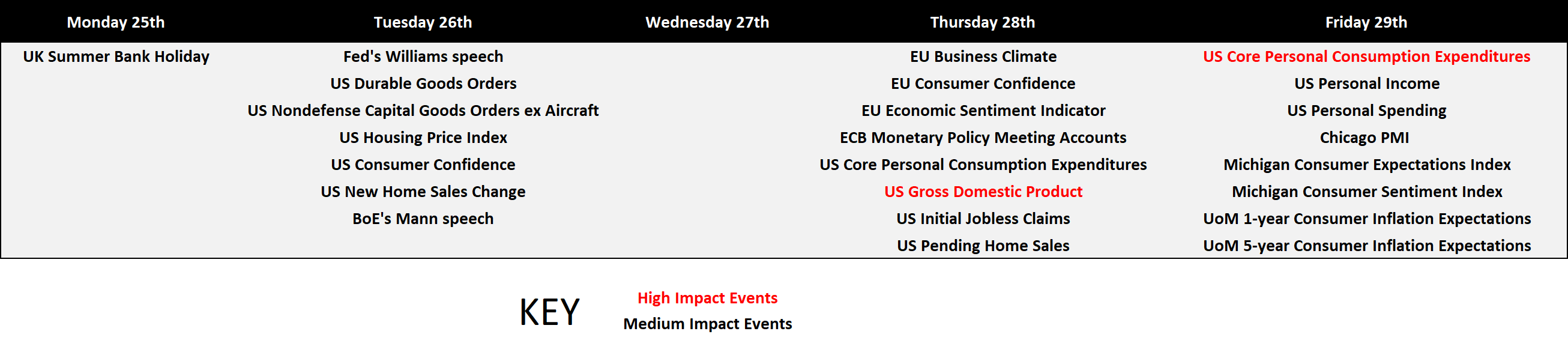 | Monday 25th | Tuesday 26th | Wednesday 27th | Thursday 28th | Friday 29th |
|---|---|---|---|---|
| UK Summer Bank Holiday | Fed's Williams speech | | EU Business Climate | US Core Personal Consumption Expenditures |
| | US Durable Goods Orders | | EU Consumer Confidence | US Personal Income |
| | US Nondefense Capital Goods Orders ex Aircraft | | EU Economic Sentiment Indicator | US Personal Spending |
| | US Housing Price Index | | ECB Monetary Policy Meeting Accounts | Chicago PMI |
| | US Consumer Confidence | | US Core Personal Consumption Expenditures | Michigan Consumer Expectations Index |
| | US New Home Sales Change | | US Gross Domestic Product | Michigan Consumer Sentiment Index |
| | BoE's Mann speech | | US Initial Jobless Claims | UoM 1-year Consumer Inflation Expectations |
| | | | US Pending Home Sales | UoM 5-year Consumer Inflation Expectations |

KEY

High Impact Events
Medium Impact Events